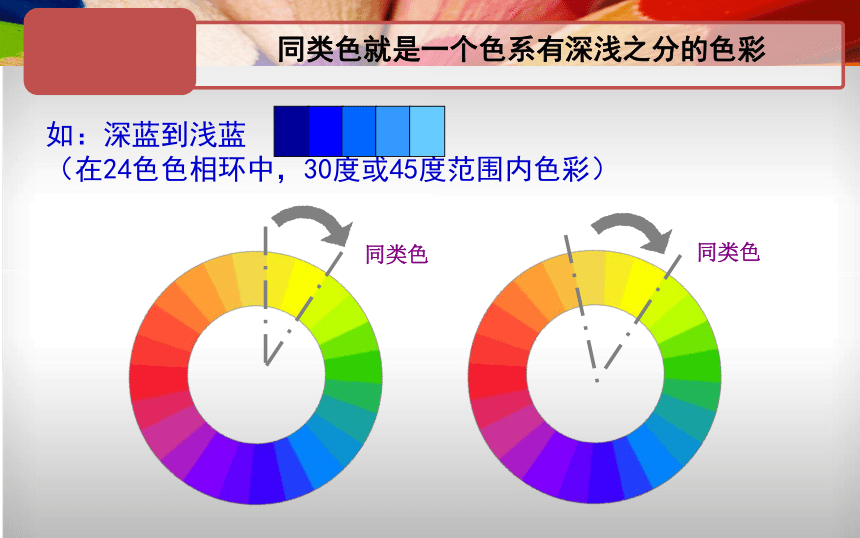 同类色就是一个色系有深浅之分的色彩

如：深蓝到浅蓝
（在24色色相环中，30度或45度范围内色彩）

同类色

同类色